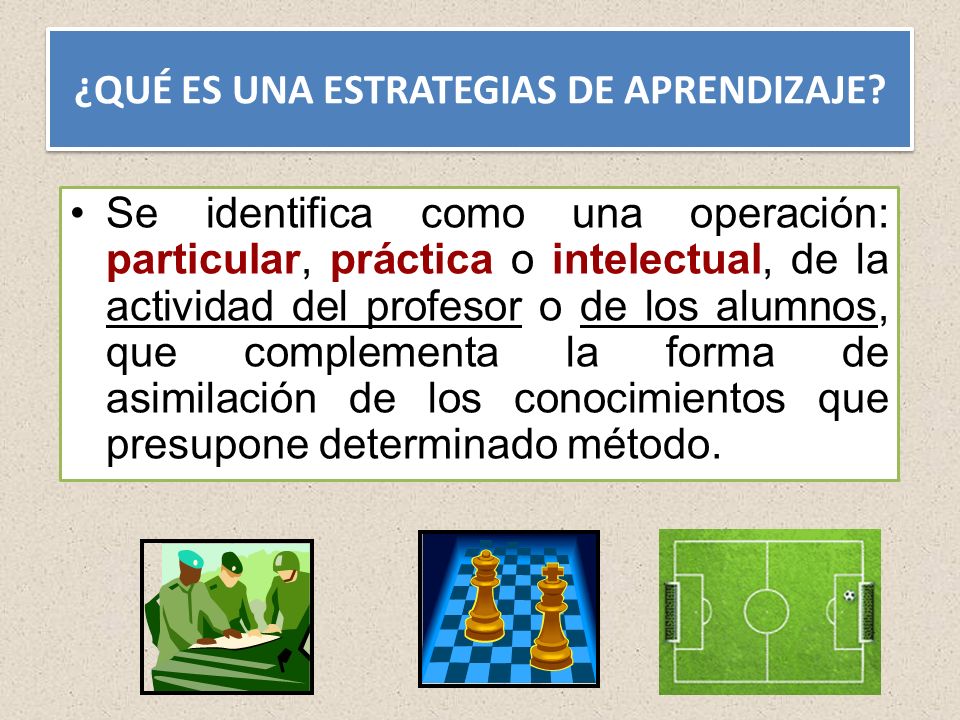 ¿QUÉ ES UNA ESTRATEGIAS DE APRENDIZAJE?

• Se identifica como una operación: particular, práctica o intelectual, de la actividad del profesor o de los alumnos, que complementa la forma de asimilación de los conocimientos que presupone determinado método.